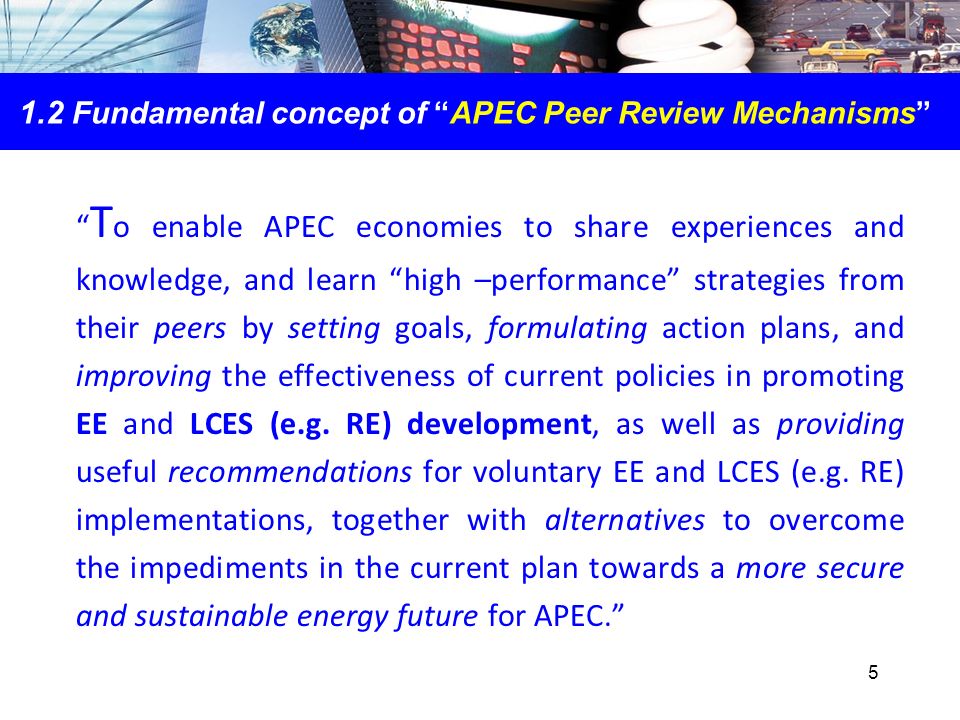 1.2 Fundamental concept of “APEC Peer Review Mechanisms”

“To enable APEC economies to share experiences and knowledge, and learn “high –performance” strategies from their peers by setting goals, formulating action plans, and improving the effectiveness of current policies in promoting EE and LCES (e.g. RE) development, as well as providing useful recommendations for voluntary EE and LCES (e.g. RE) implementations, together with alternatives to overcome the impediments in the current plan towards a more secure and sustainable energy future for APEC.”

5